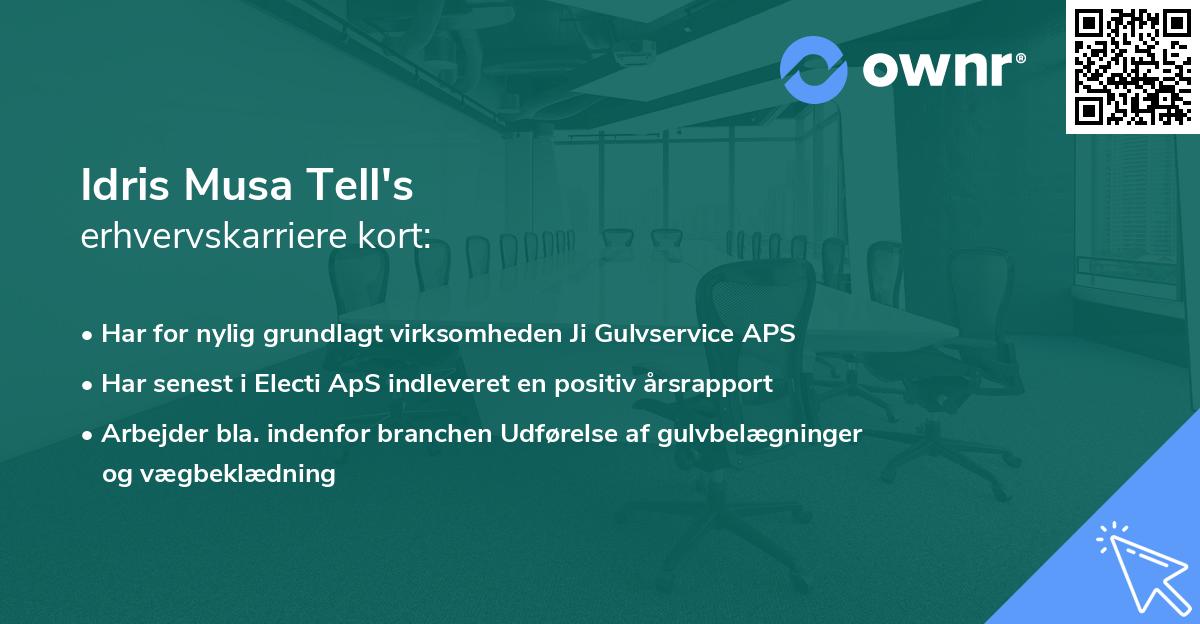 ownr®

Idris Musa Tell's
erhvervskarriere kort:

• Har for nylig grundlagt virksomheden Ji Gulvservice APS
• Har senest i Electi ApS indleveret en positiv årsrapport
• Arbejder bla. indenfor branchen Udførelse af gulvbelægninger og vægbeklædning